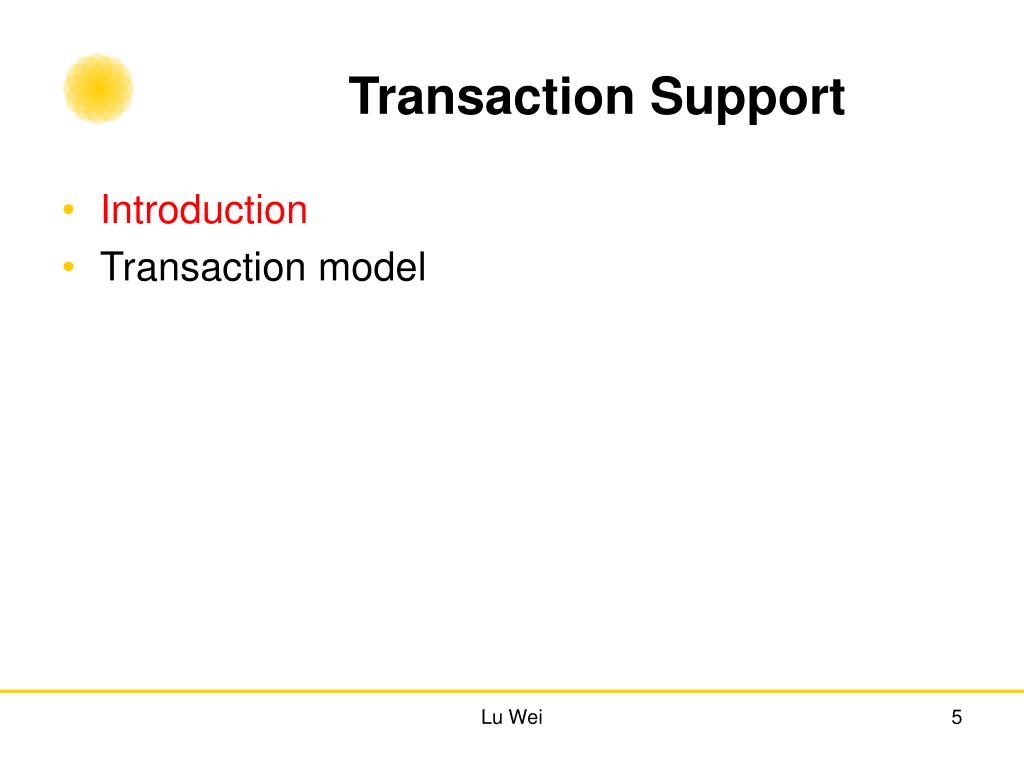 Transaction Support

• Introduction
• Transaction model

Lu Wei

5